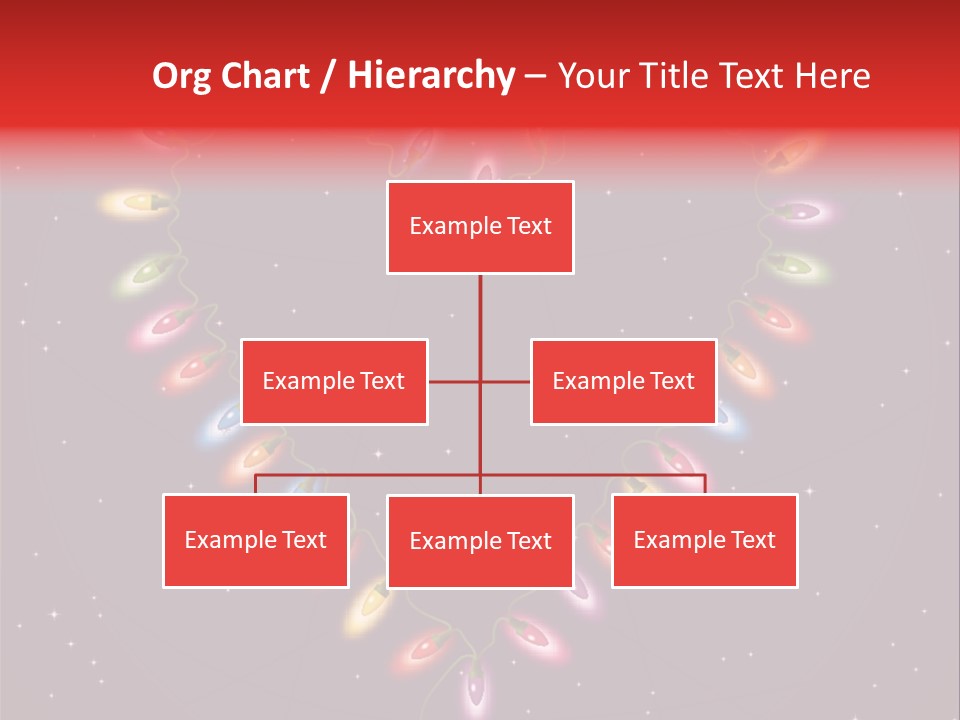 Org Chart / Hierarchy – Your Title Text Here

Example Text

Example Text

Example Text

Example Text

Example Text

Example Text